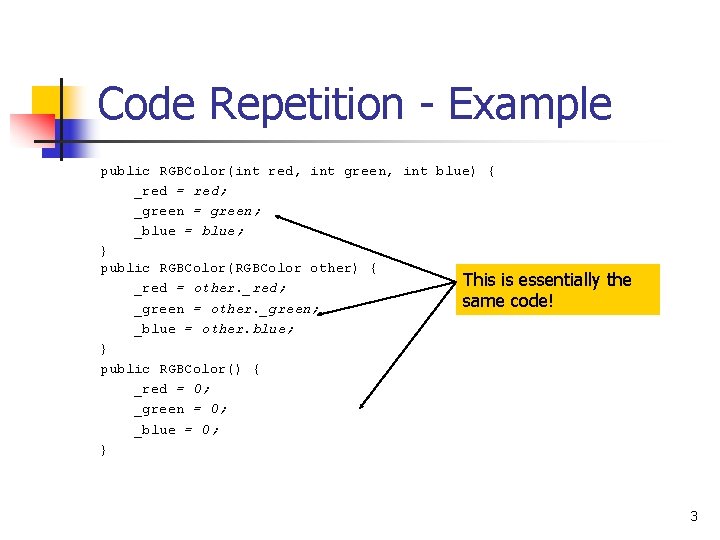 Code Repetition - Example

public RGBColor(int red, int green, int blue) {
    _red = red;
    _green = green;
    _blue = blue;
}
public RGBColor(RGBColor other) {
    _red = other._red;
    _green = other._green;
    _blue = other.blue;
}
public RGBColor() {
    _red = 0;
    _green = 0;
    _blue = 0;
}

This is essentially the same code!

3